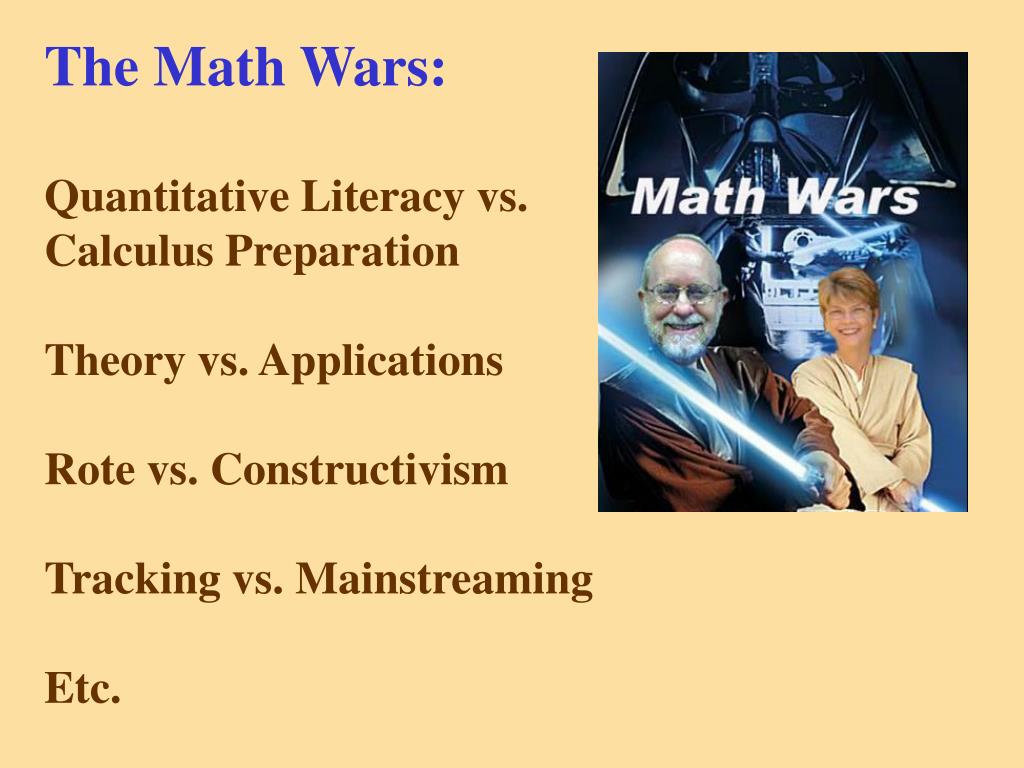 The Math Wars:

Quantitative Literacy vs. Calculus Preparation

Theory vs. Applications

Rote vs. Constructivism

Tracking vs. Mainstreaming

Etc.

Math Wars